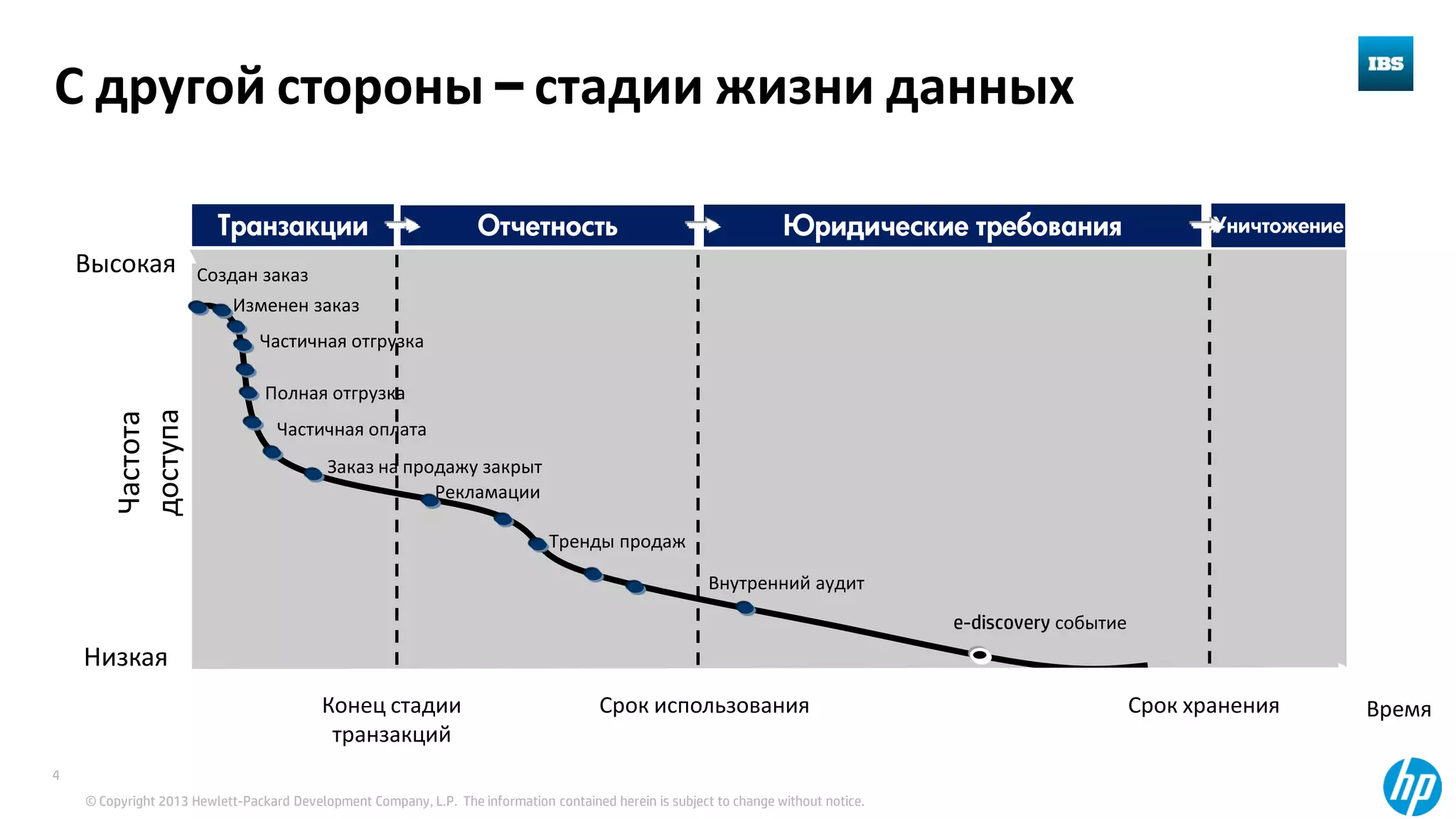 С другой стороны – стадии жизни данных

IBS

Транзакции

Отчетность

Юридические требования

Уничтожение

Высокая

Частота доступа

Низкая

Создан заказ

Изменен заказ

Частичная отгрузка

Полная отгрузка

Частичная оплата

Заказ на продажу закрыт

Рекламации

Тренды продаж

Внутренний аудит

e-discovery событие

Конец стадии транзакций

Срок использования

Срок хранения

Время

4

© Copyright 2013 Hewlett-Packard Development Company, L.P. The information contained herein is subject to change without notice.

hp